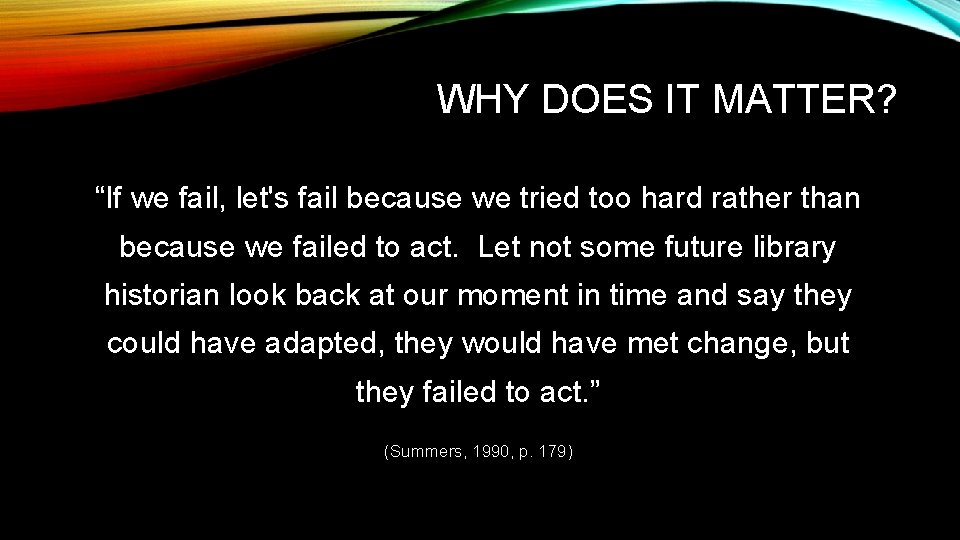 WHY DOES IT MATTER?

“If we fail, let's fail because we tried too hard rather than because we failed to act. Let not some future library historian look back at our moment in time and say they could have adapted, they would have met change, but they failed to act.”

(Summers, 1990, p. 179)